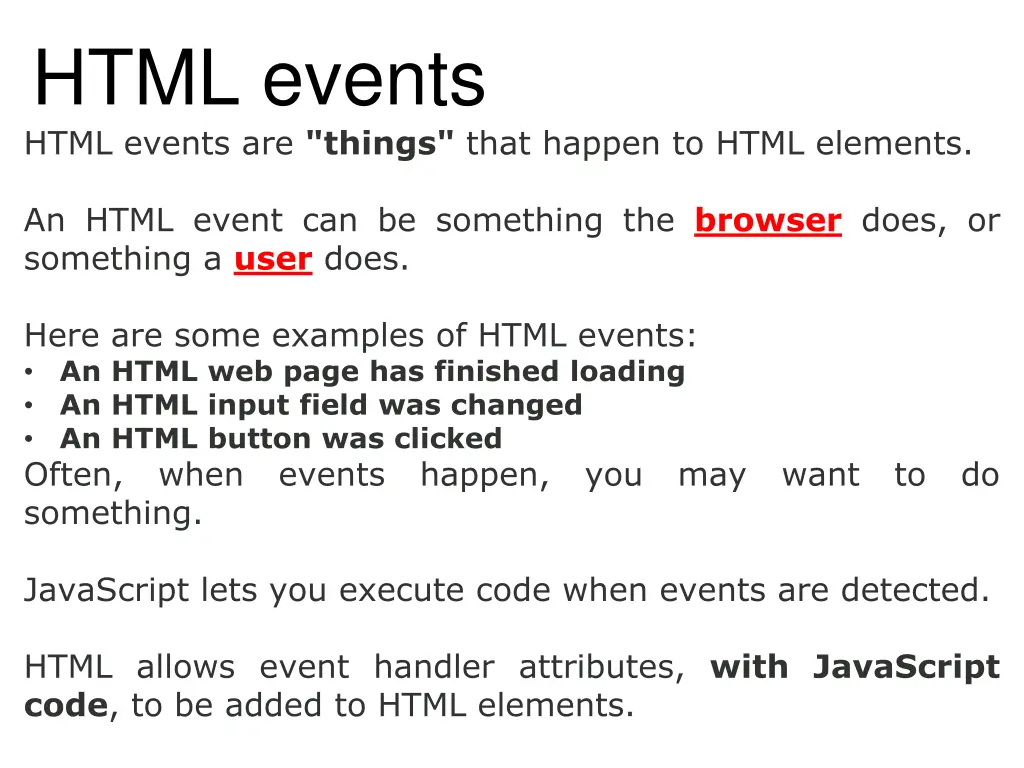 HTML events

HTML events are "things" that happen to HTML elements.

An HTML event can be something the browser does, or something a user does.

Here are some examples of HTML events:
• An HTML web page has finished loading
• An HTML input field was changed
• An HTML button was clicked
Often, when events happen, you may want to do something.

JavaScript lets you execute code when events are detected.

HTML allows event handler attributes, with JavaScript code, to be added to HTML elements.